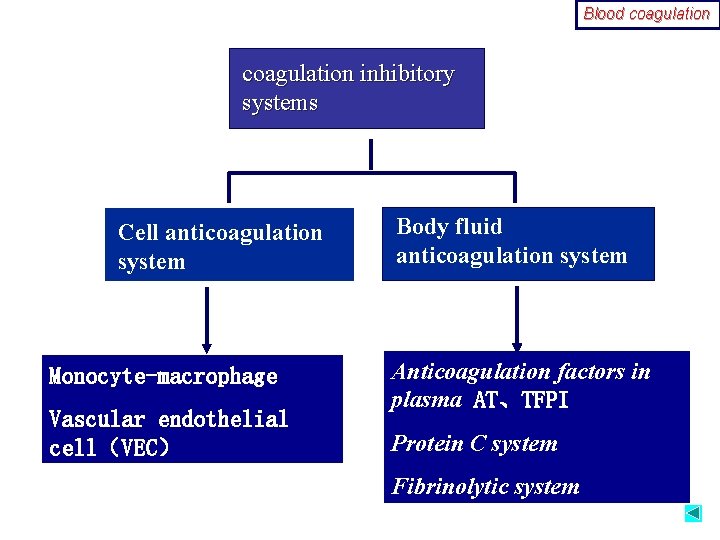 Blood coagulation

coagulation inhibitory systems

Cell anticoagulation system

Body fluid anticoagulation system

Monocyte-macrophage

Vascular endothelial cell (VEC)

Anticoagulation factors in plasma AT、TFPI

Protein C system

Fibrinolytic system